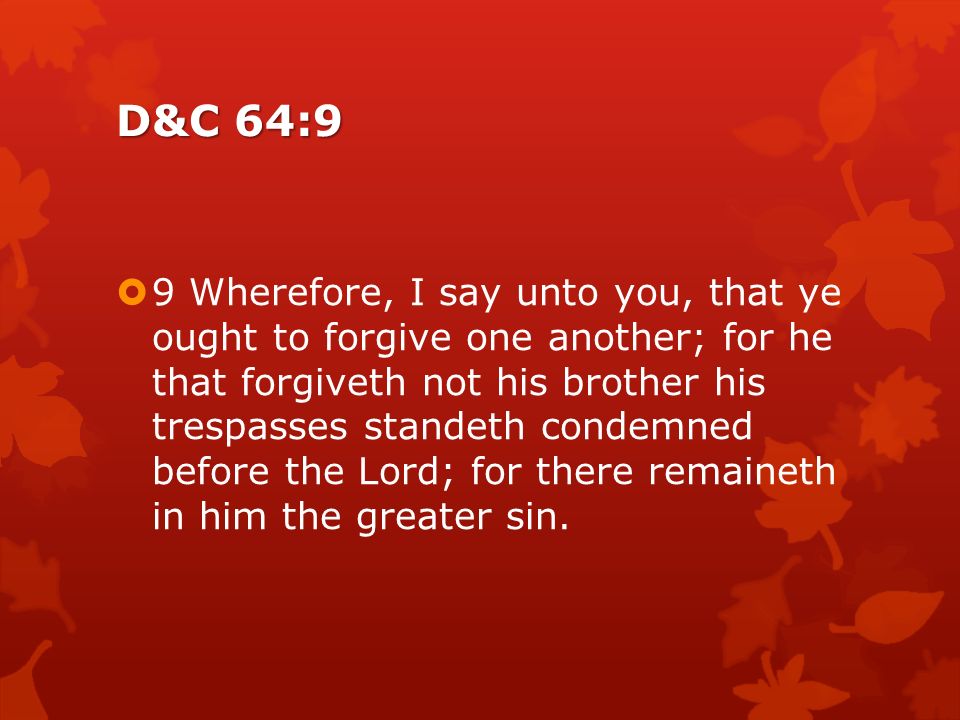 D&C 64:9

9 Wherefore, I say unto you, that ye ought to forgive one another; for he that forgiveth not his brother his trespasses standeth condemned before the Lord; for there remaineth in him the greater sin.